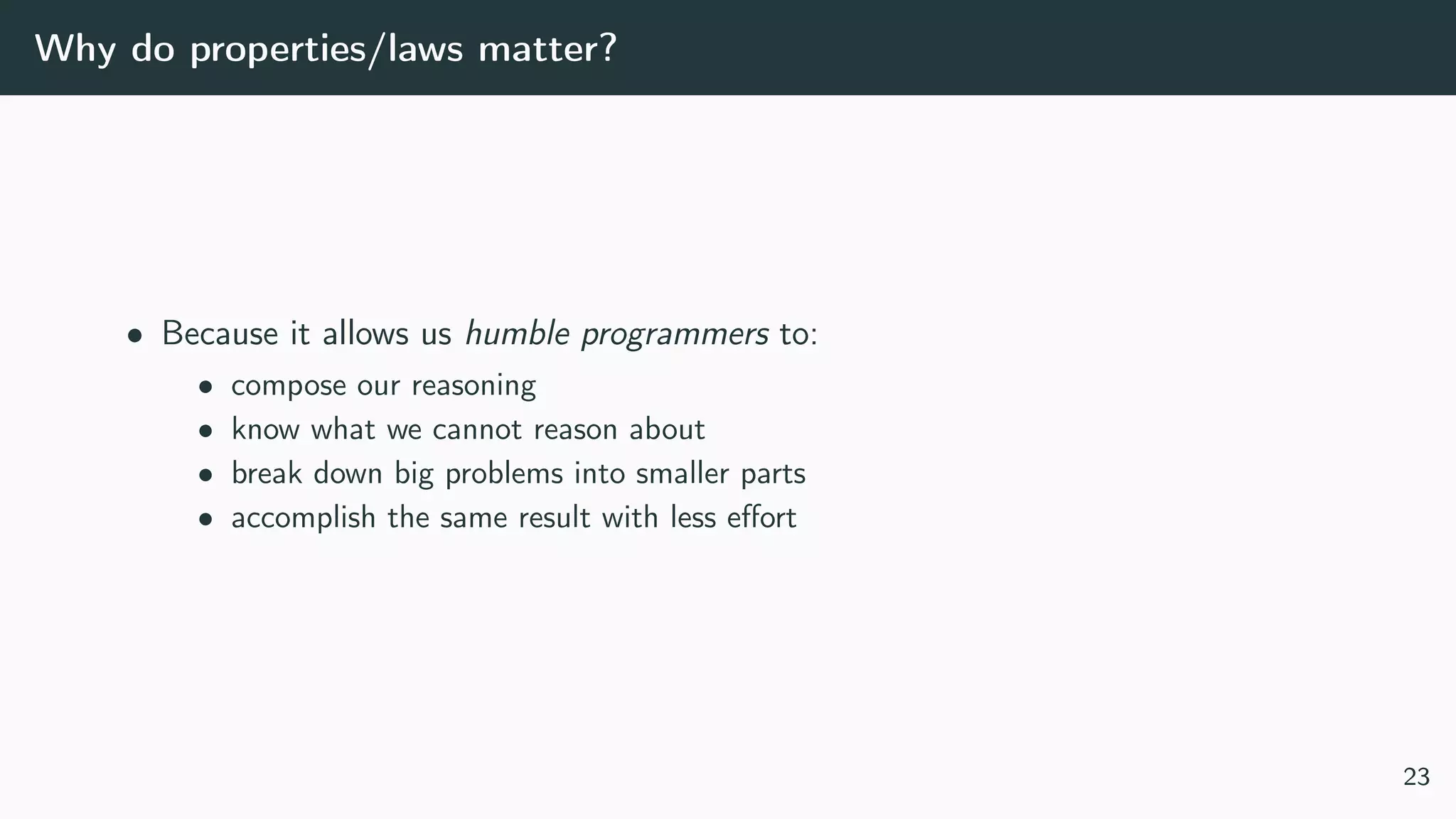 Why do properties/laws matter?

• Because it allows us humble programmers to:
  • compose our reasoning
  • know what we cannot reason about
  • break down big problems into smaller parts
  • accomplish the same result with less effort

23